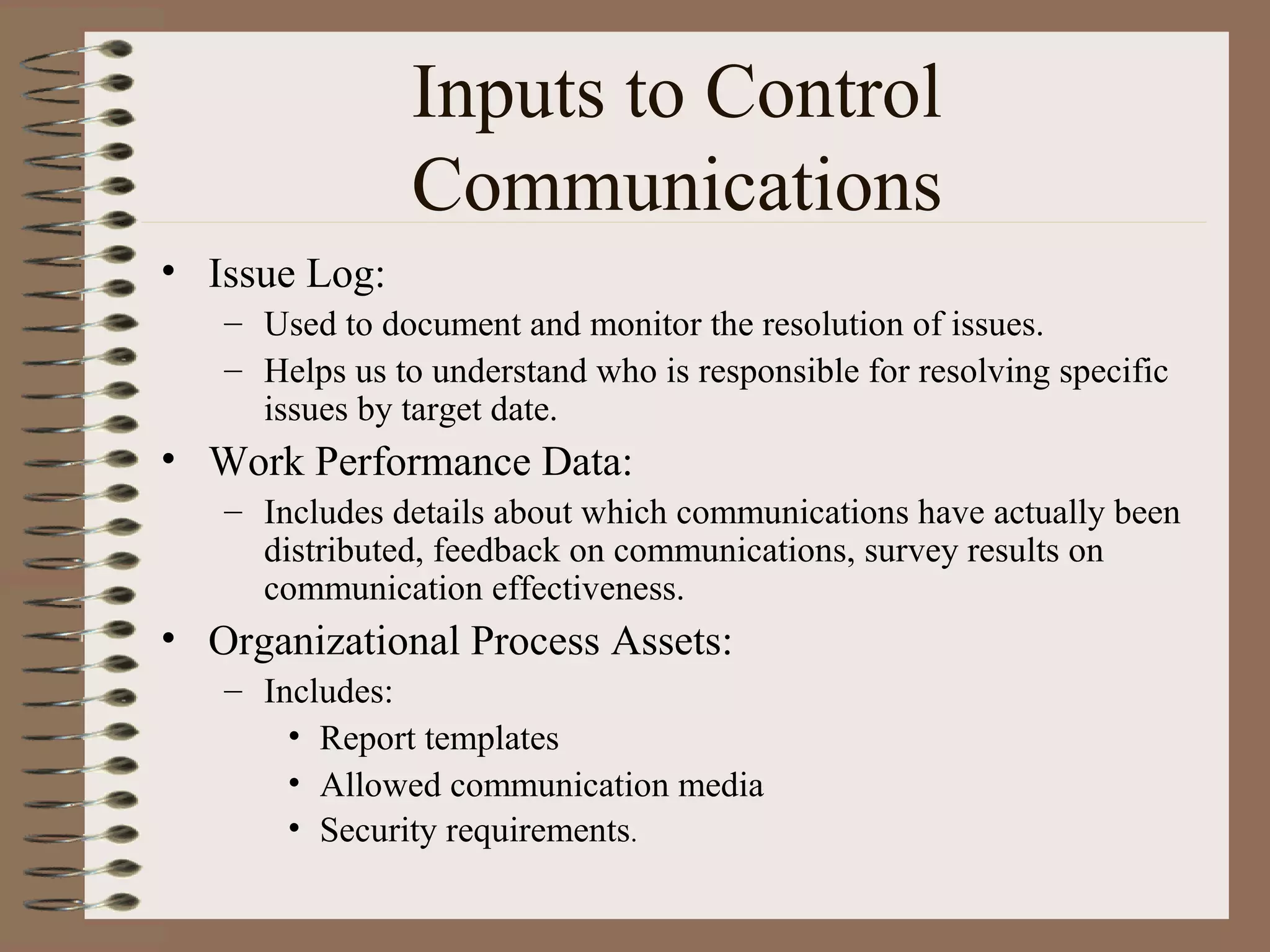 Inputs to Control Communications

• Issue Log:
– Used to document and monitor the resolution of issues.
– Helps us to understand who is responsible for resolving specific issues by target date.
• Work Performance Data:
– Includes details about which communications have actually been distributed, feedback on communications, survey results on communication effectiveness.
• Organizational Process Assets:
– Includes:
• Report templates
• Allowed communication media
• Security requirements.